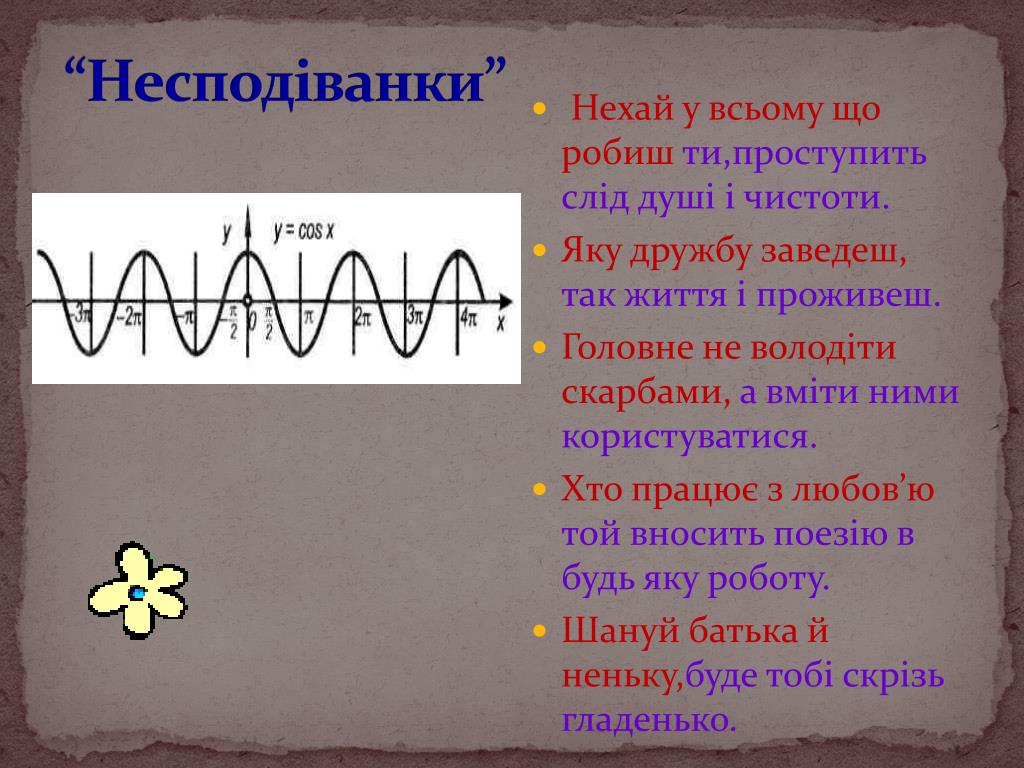 “Несподіванки”

$y$ $y = \cos x$
$-3\pi$ $-2\pi$ $-\pi$ $-\frac{\pi}{2}$ $0$ $\frac{\pi}{2}$ $\pi$ $2\pi$ $3\pi$ $4\pi$ $x$

Нехай у всьому що робиш ти,проступить слід душі і чистоти.

Яку дружбу заведеш, так життя і проживеш.

Головне не володіти скарбами, а вміти ними користуватися.

Хто працює з любов’ю той вносить поезію в будь яку роботу.

Шануй батька й неньку,буде тобі скрізь гладенько.